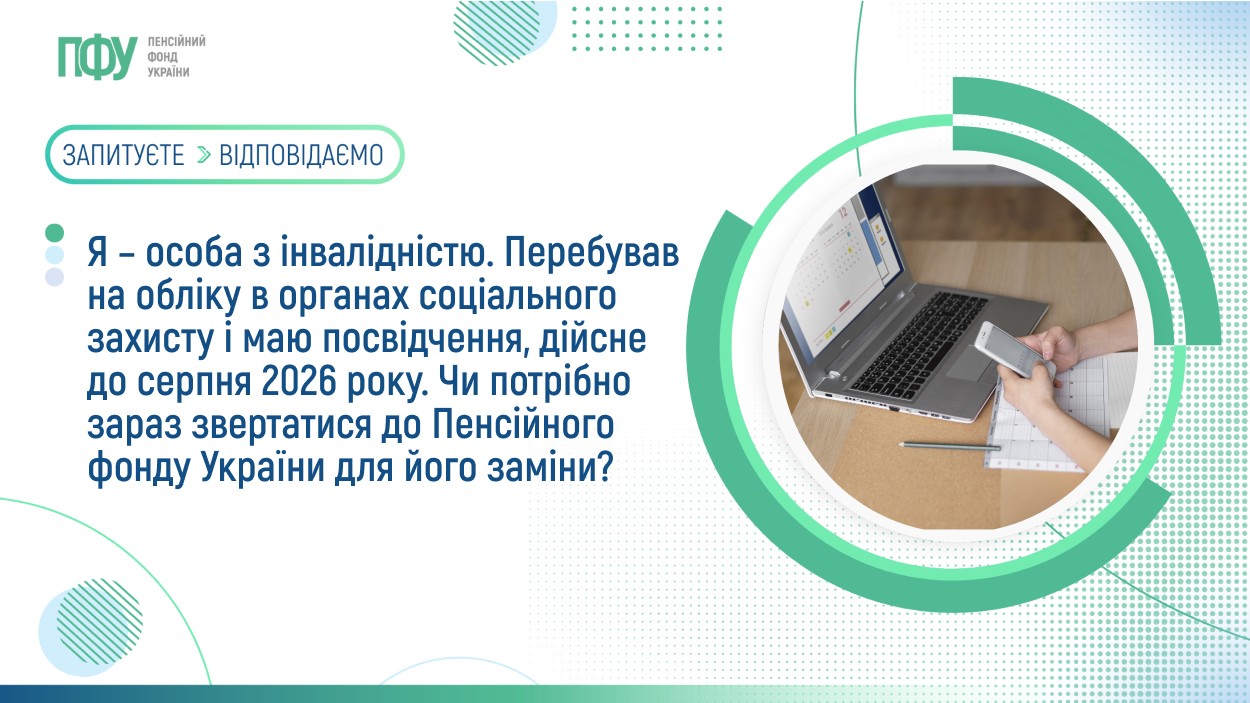 ПФУ ПЕНСІЙНИЙ ФОНД УКРАЇНИ

ЗАПИТУЄТЕ > ВІДПОВІДАЄМО

Я – особа з інвалідністю. Перебував на обліку в органах соціального захисту і маю посвідчення, дійсне до серпня 2026 року. Чи потрібно зараз звертатися до Пенсійного фонду України для його заміни?